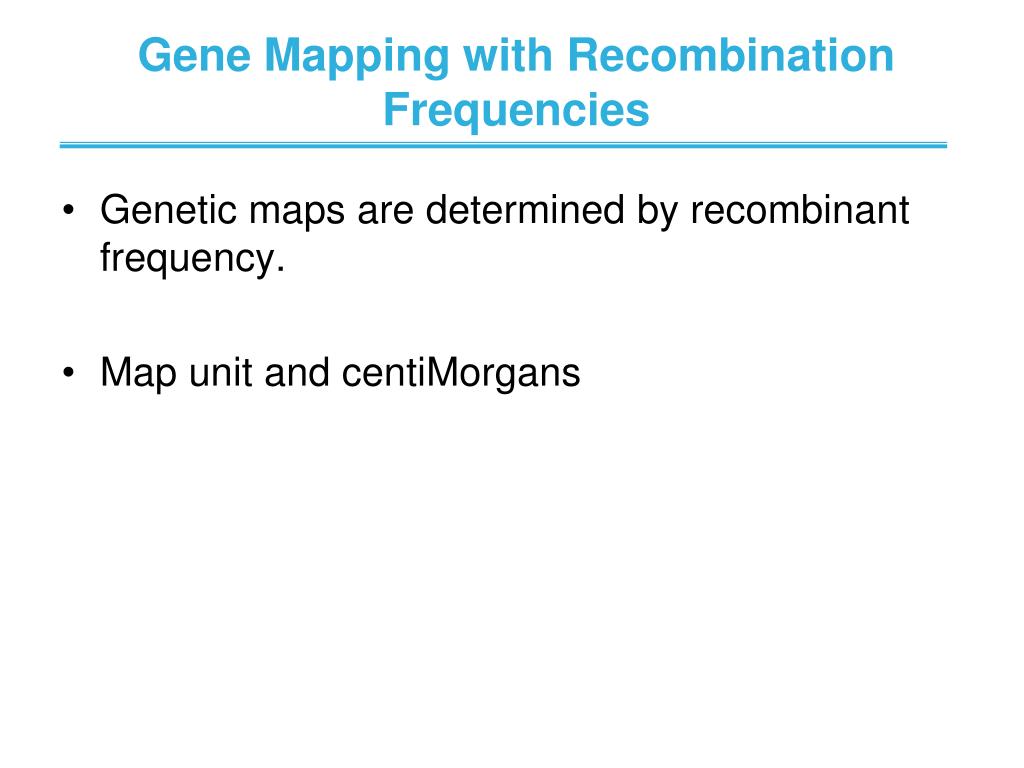 Gene Mapping with Recombination Frequencies

• Genetic maps are determined by recombinant frequency.

• Map unit and centiMorgans